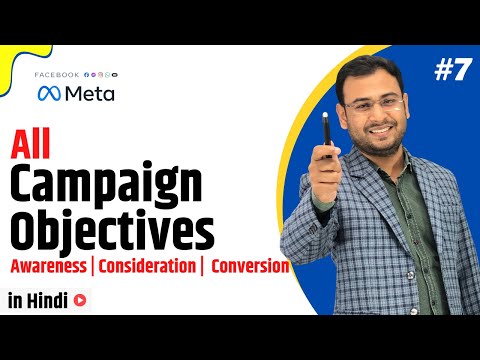 FACEBOOK
Meta

#7

All
Campaign
Objectives
Awareness | Consideration | Conversion

in Hindi